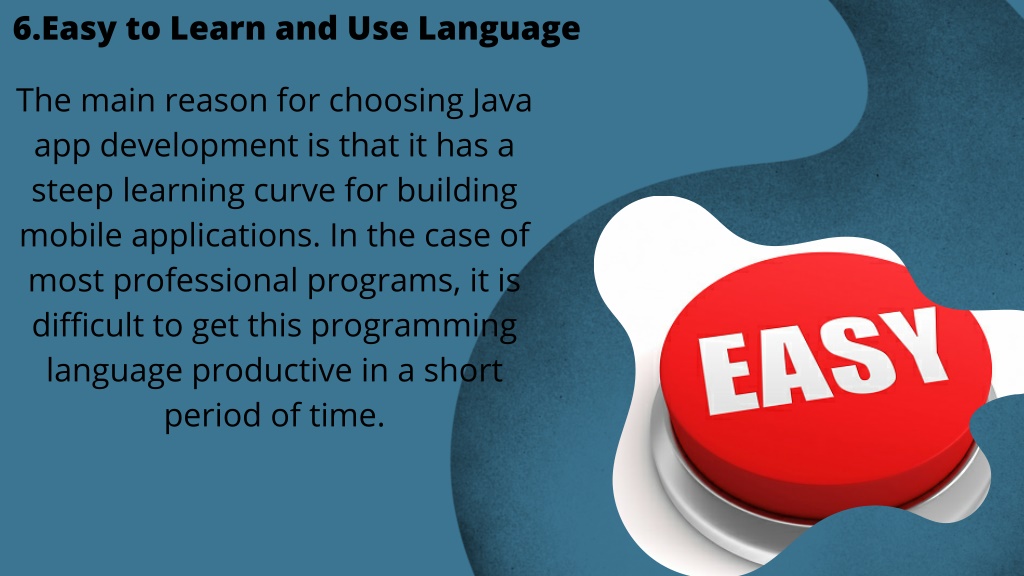 6.Easy to Learn and Use Language

The main reason for choosing Java app development is that it has a steep learning curve for building mobile applications. In the case of most professional programs, it is difficult to get this programming language productive in a short period of time.

EASY